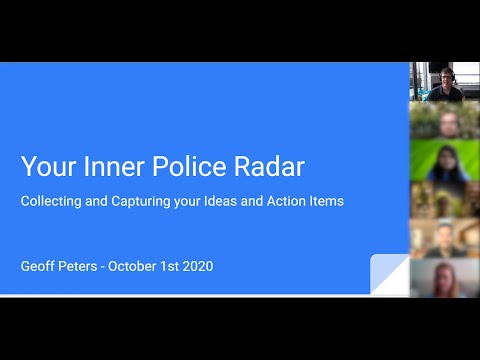 Your Inner Police Radar

Collecting and Capturing your Ideas and Action Items

Geoff Peters - October 1st 2020